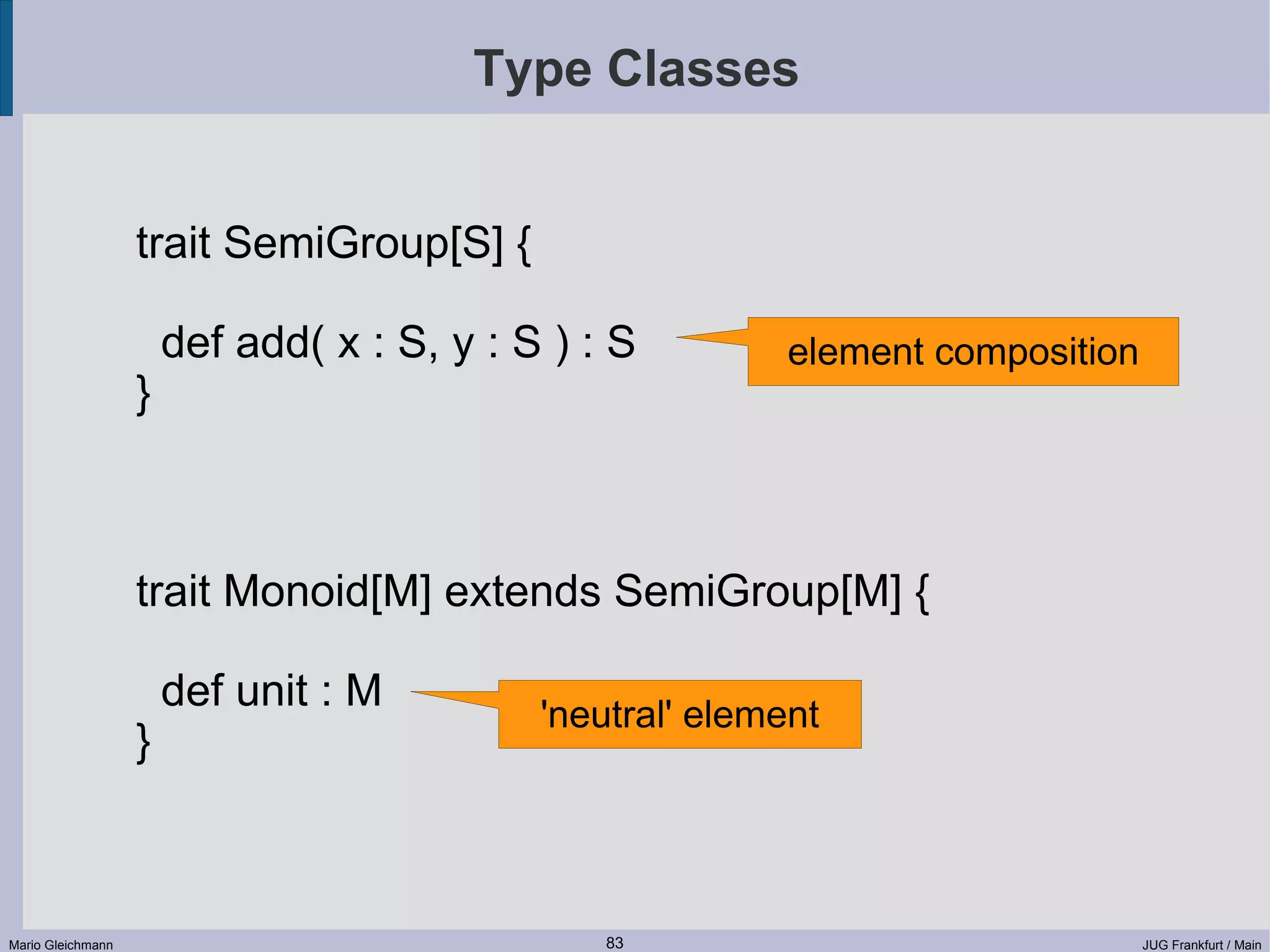 Type Classes

trait SemiGroup[S] {

def add( x : S, y : S ) : S
}

element composition

trait Monoid[M] extends SemiGroup[M] {

def unit : M
}

'neutral' element

Mario Gleichmann

83

JUG Frankfurt / Main